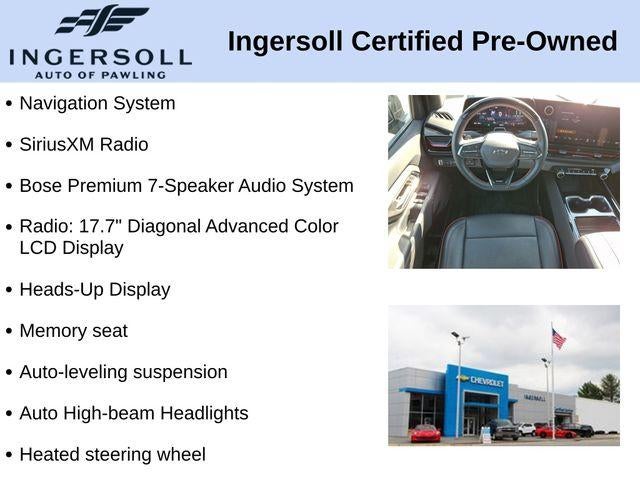 INGERSOLL
AUTO OF PAWLING

Ingersoll Certified Pre-Owned

• Navigation System

• SiriusXM Radio

• Bose Premium 7-Speaker Audio System

• Radio: 17.7" Diagonal Advanced Color LCD Display

• Heads-Up Display

• Memory seat

• Auto-leveling suspension

• Auto High-beam Headlights

• Heated steering wheel

CHEVROLET

INGERSOLL